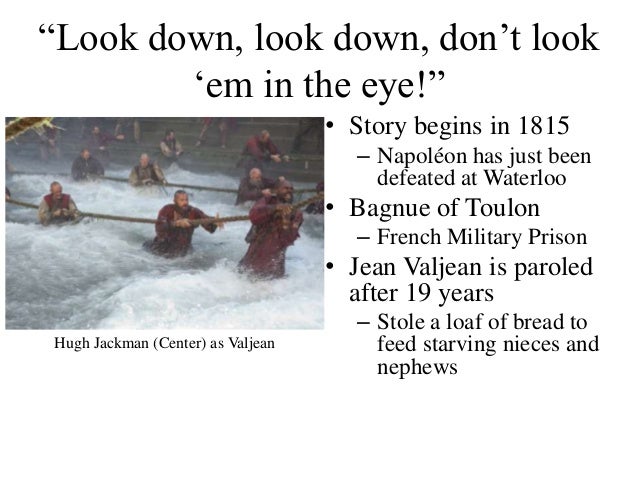 “Look down, look down, don’t look ‘em in the eye!”

Hugh Jackman (Center) as Valjean

• Story begins in 1815
– Napoléon has just been defeated at Waterloo
• Bagnue of Toulon
– French Military Prison
• Jean Valjean is paroled after 19 years
– Stole a loaf of bread to feed starving nieces and nephews